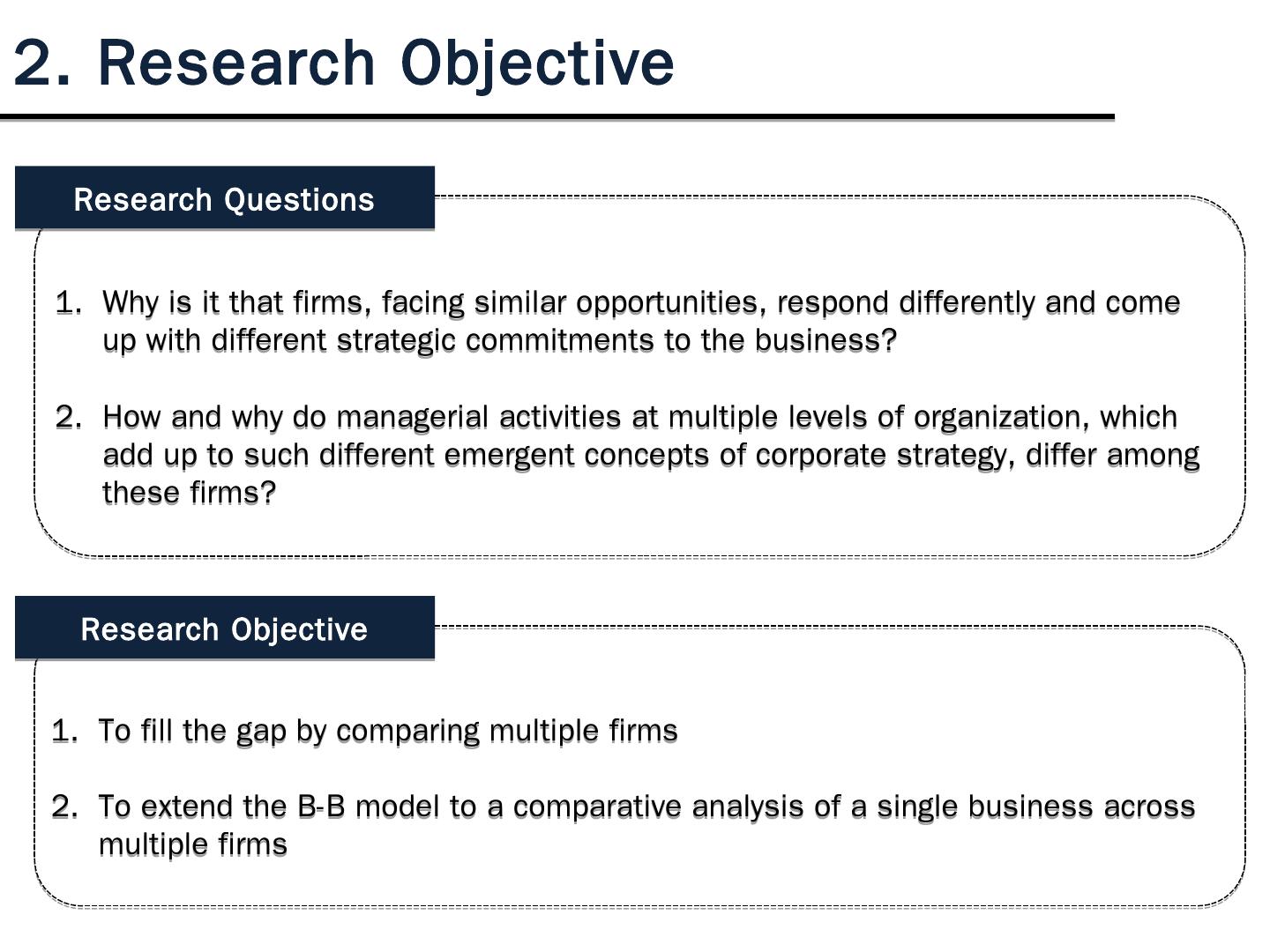 2. Research Objective

Research Questions

1. Why is it that firms, facing similar opportunities, respond differently and come up with different strategic commitments to the business?

2. How and why do managerial activities at multiple levels of organization, which add up to such different emergent concepts of corporate strategy, differ among these firms?

Research Objective

1. To fill the gap by comparing multiple firms

2. To extend the B-B model to a comparative analysis of a single business across multiple firms